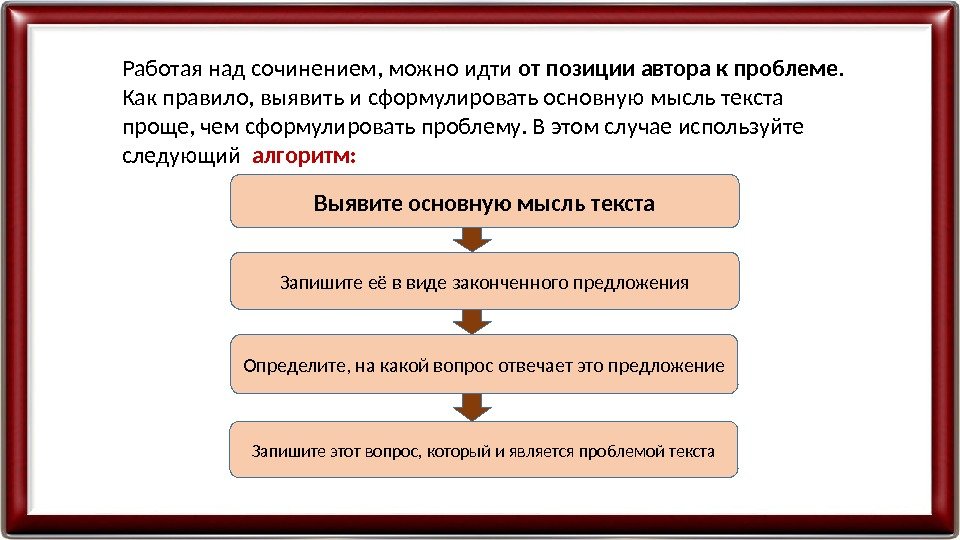 Работая над сочинением, можно идти от позиции автора к проблеме. Как правило, выявить и сформулировать основную мысль текста проще, чем сформулировать проблему. В этом случае используйте следующий алгоритм:

Выявите основную мысль текста

Запишите её в виде законченного предложения

Определите, на какой вопрос отвечает это предложение

Запишите этот вопрос, который и является проблемой текста